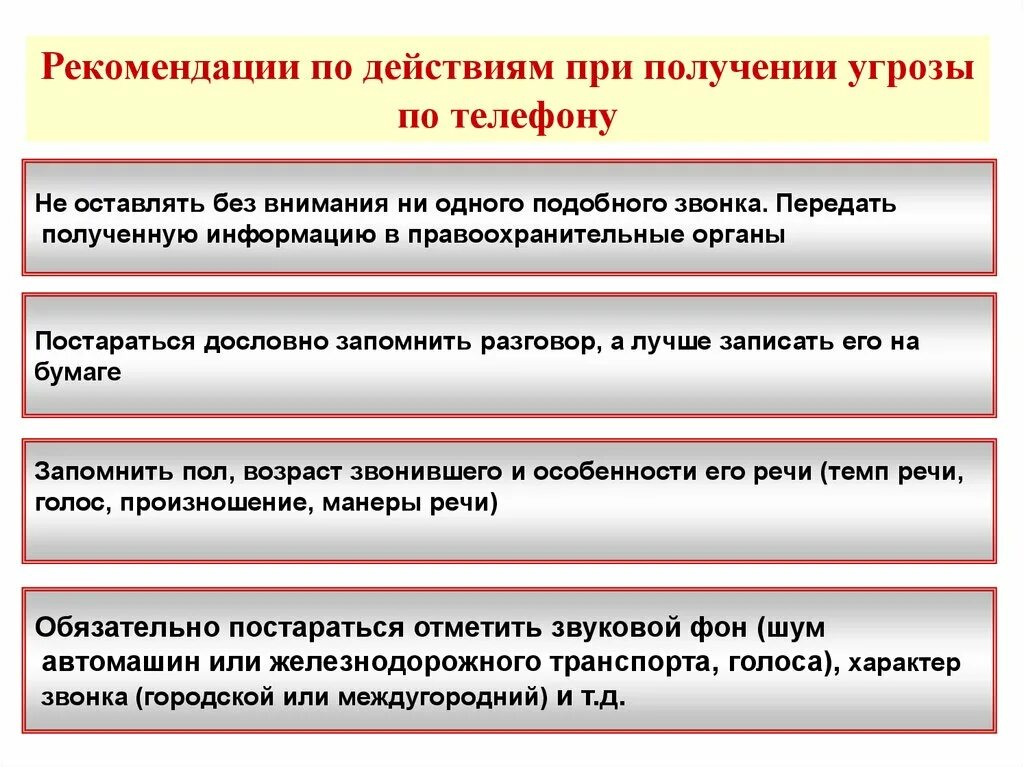 Рекомендации по действиям при получении угрозы по телефону

Не оставлять без внимания ни одного подобного звонка. Передать полученную информацию в правоохранительные органы

Постараться дословно запомнить разговор, а лучше записать его на бумаге

Запомнить пол, возраст звонившего и особенности его речи (темп речи, голос, произношение, манеры речи)

Обязательно постараться отметить звуковой фон (шум автомашин или железнодорожного транспорта, голоса), характер звонка (городской или междугородний) и т.д.